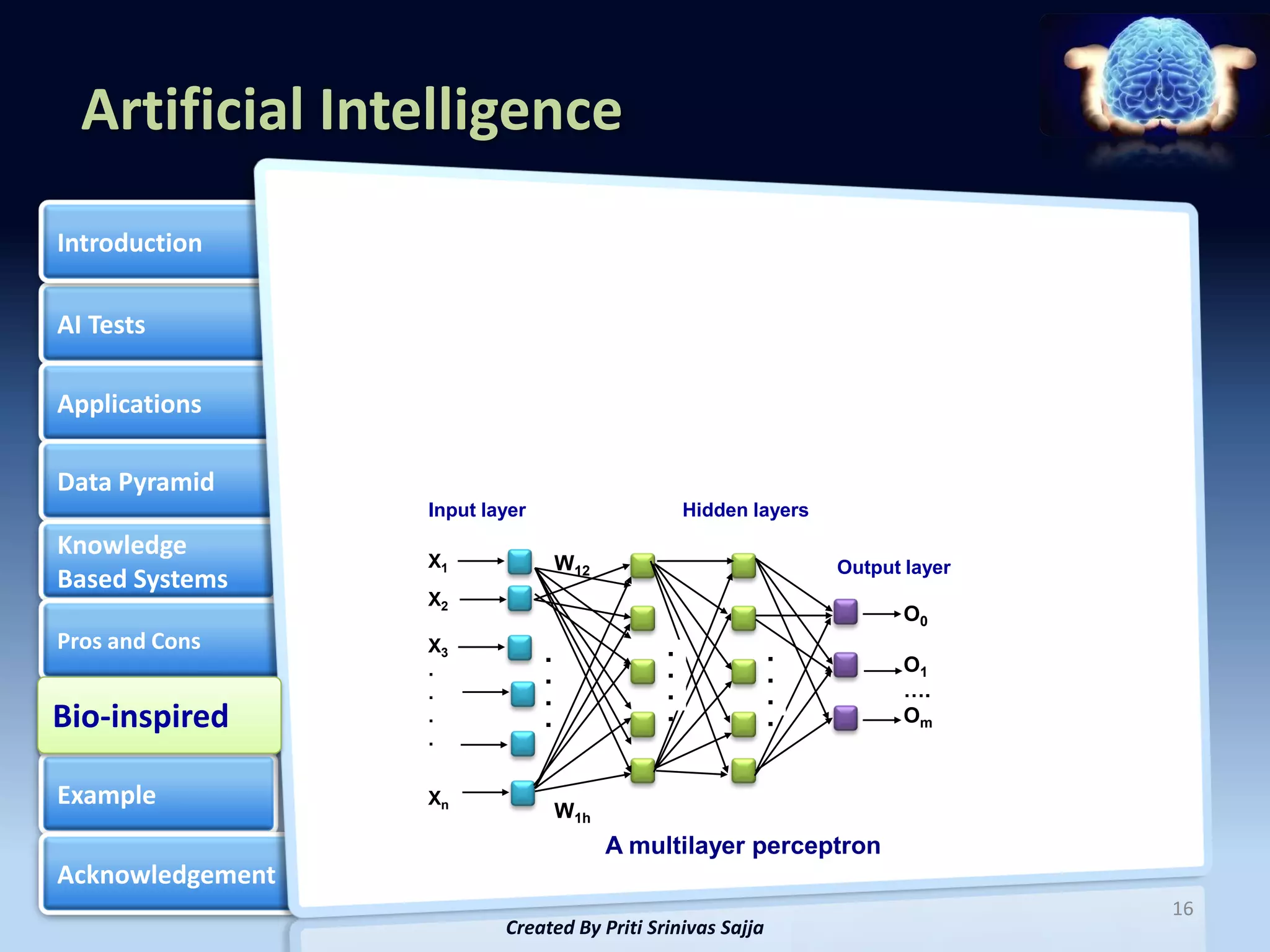 Artificial Intelligence

Introduction

AI Tests

Applications

Data Pyramid

Knowledge Based Systems

Pros and Cons

Bio-inspired

Example

Acknowledgement

Input layer

Hidden layers

Output layer

$X_1$

$X_2$

$X_3$

$X_n$

$W_{12}$

$W_{1h}$

$O_0$

$O_1$

....

$O_m$

A multilayer perceptron

16

Created By Priti Srinivas Sajja